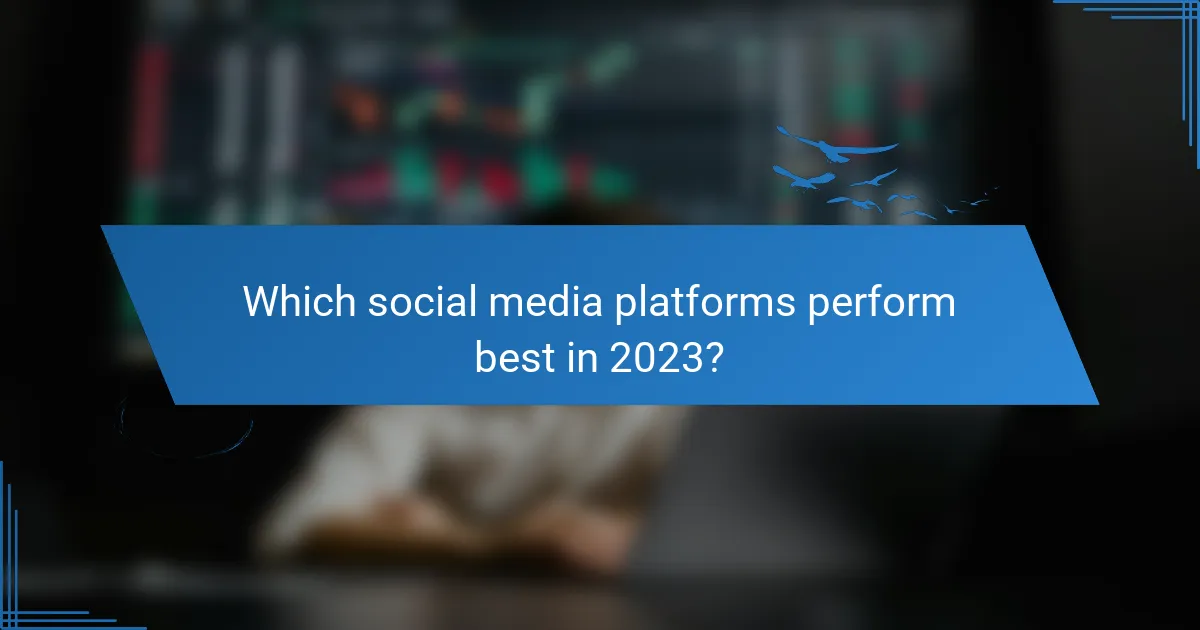 Which social media platforms perform best in 2023?